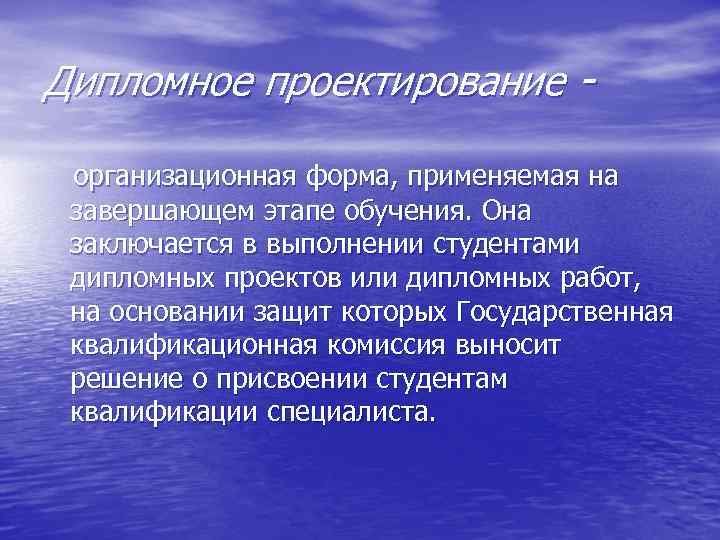 Дипломное проектирование -

организационная форма, применяемая на завершающем этапе обучения. Она заключается в выполнении студентами дипломных проектов или дипломных работ, на основании защит которых Государственная квалификационная комиссия выносит решение о присвоении студентам квалификации специалиста.